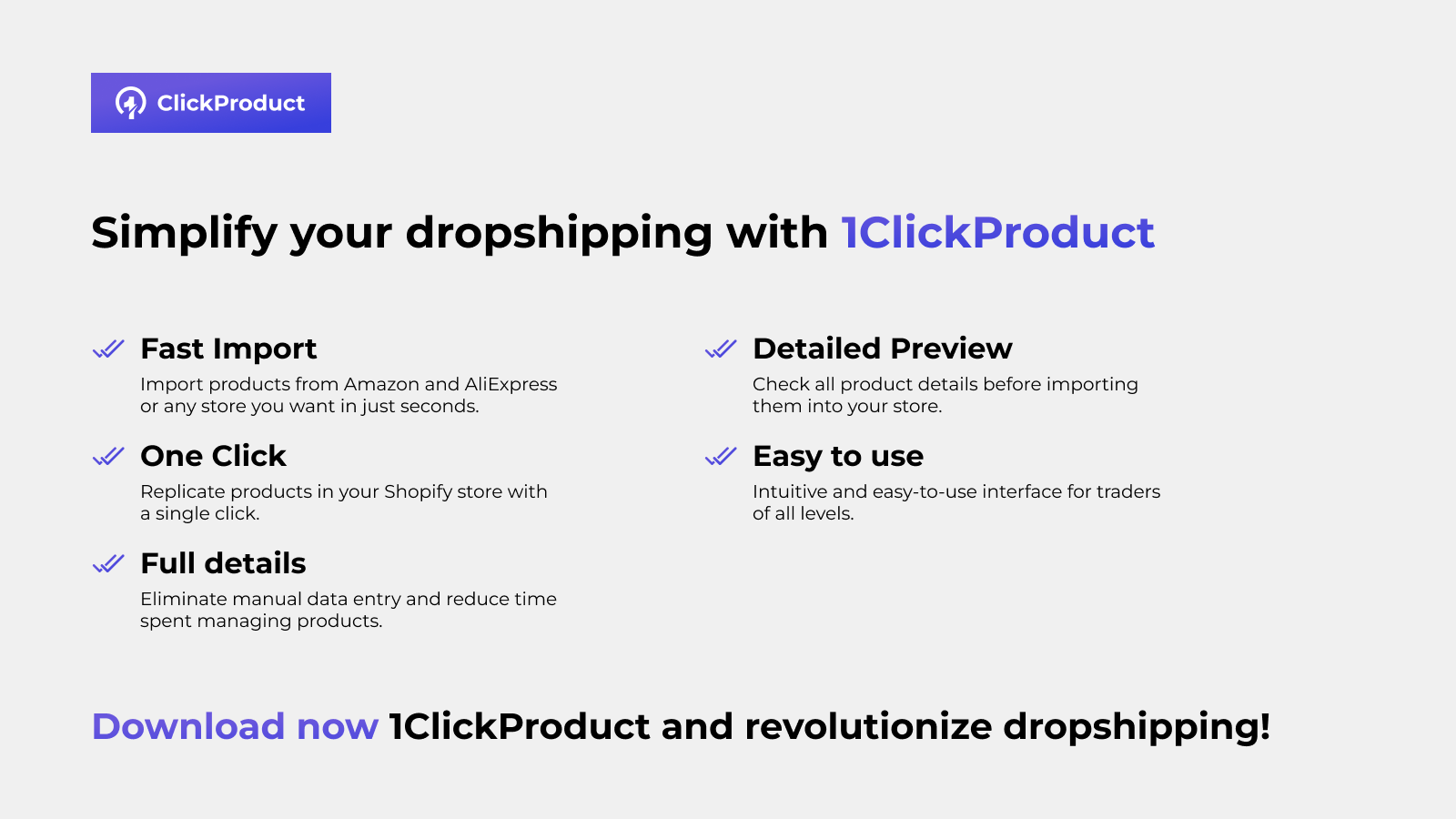 ClickProduct

Simplify your dropshipping with 1ClickProduct

Fast Import
Import products from Amazon and AliExpress or any store you want in just seconds.

One Click
Replicate products in your Shopify store with a single click.

Full details
Eliminate manual data entry and reduce time spent managing products.

Detailed Preview
Check all product details before importing them into your store.

Easy to use
Intuitive and easy-to-use interface for traders of all levels.

Download now 1ClickProduct and revolutionize dropshipping!